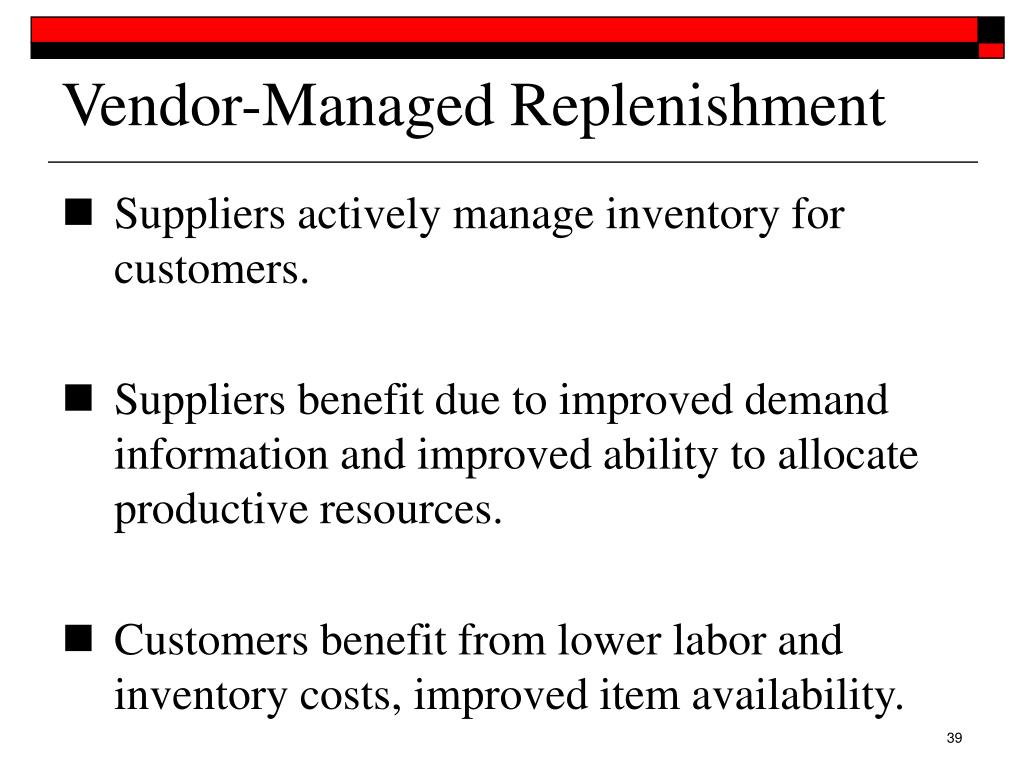 Vendor-Managed Replenishment

■ Suppliers actively manage inventory for customers.

■ Suppliers benefit due to improved demand information and improved ability to allocate productive resources.

■ Customers benefit from lower labor and inventory costs, improved item availability.

39